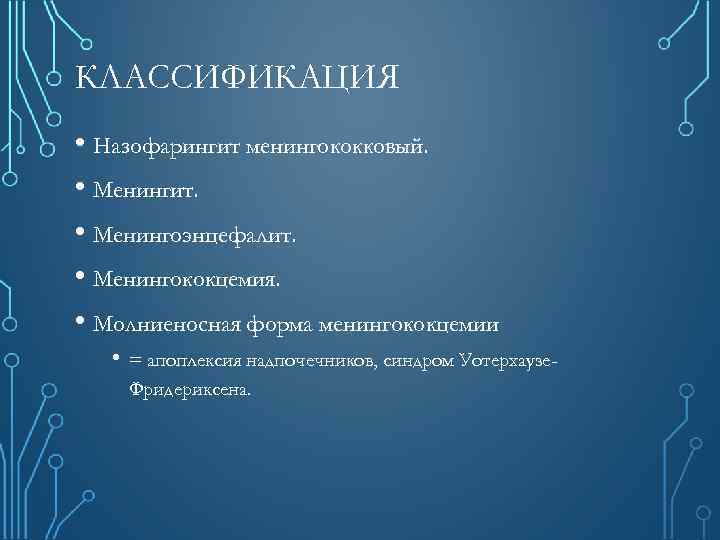 КЛАССИФИКАЦИЯ

• Назофарингит менингококковый.

• Менингит.

• Менингоэнцефалит.

• Менингококцемия.

• Молниеносная форма менингококцемии

• = апоплексия надпочечников, синдром Уотерхаузе-Фридериксена.